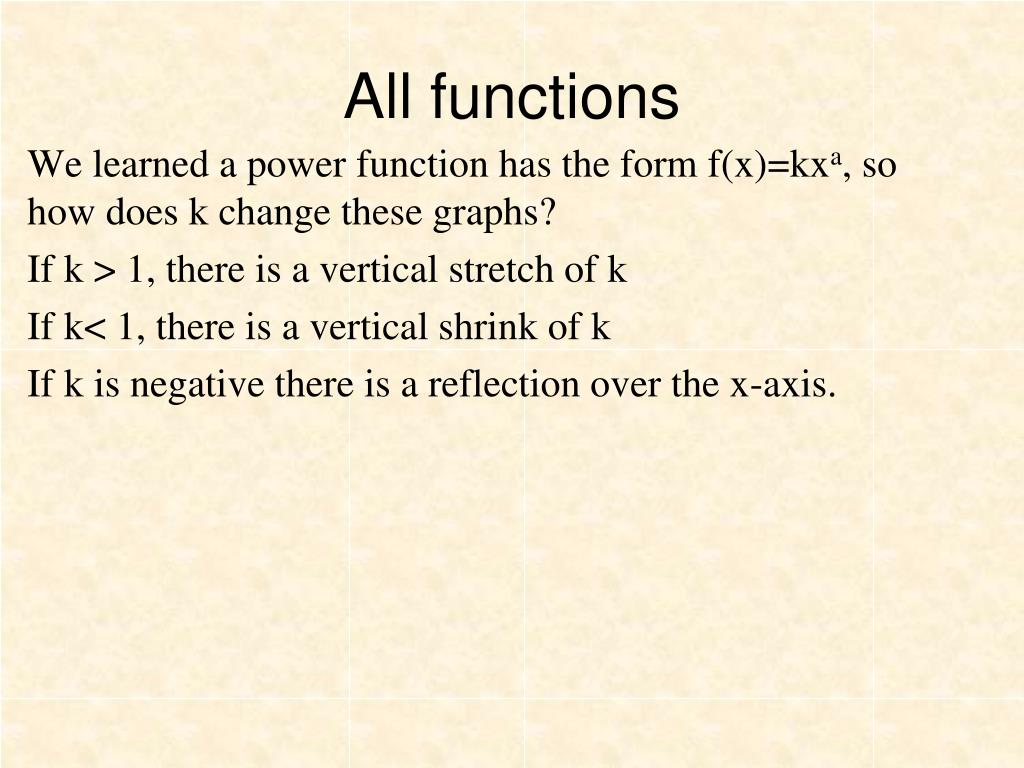 All functions

We learned a power function has the form $f(x)=kx^a$, so how does k change these graphs?

If k > 1, there is a vertical stretch of k

If k< 1, there is a vertical shrink of k

If k is negative there is a reflection over the x-axis.